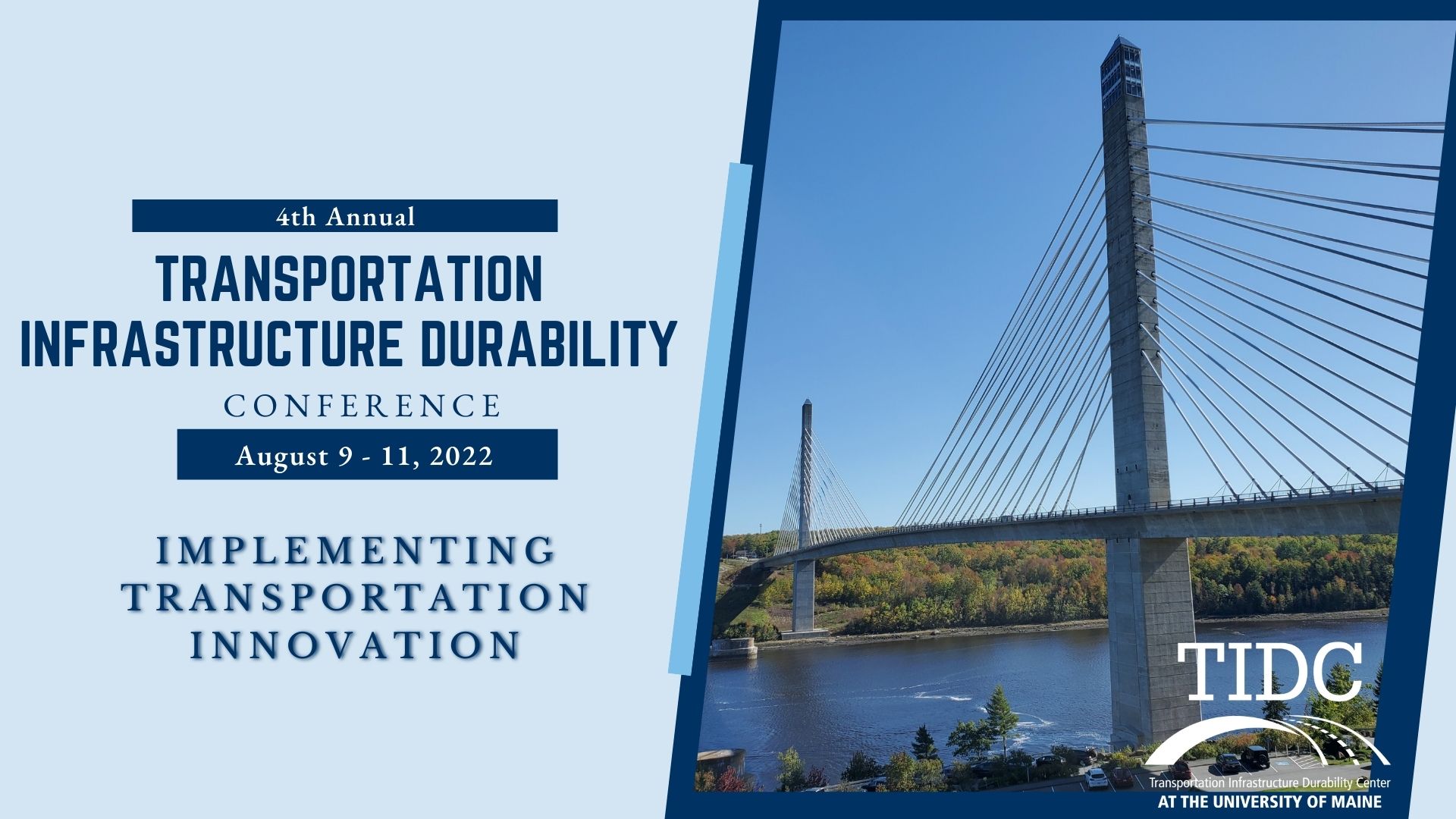 4th Annual

TRANSPORTATION INFRASTRUCTURE DURABILITY

CONFERENCE

August 9 - 11, 2022

IMPLEMENTING TRANSPORTATION INNOVATION

TIDC

Transportation Infrastructure Durability Center
AT THE UNIVERSITY OF MAINE